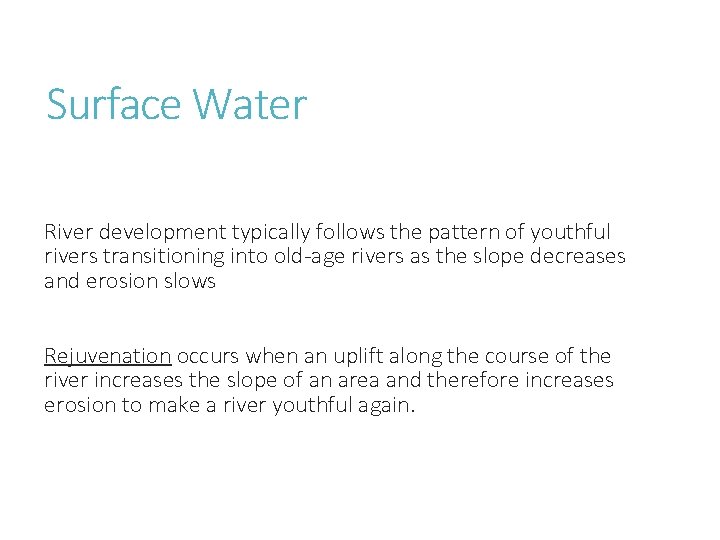 Surface Water

River development typically follows the pattern of youthful rivers transitioning into old-age rivers as the slope decreases and erosion slows

Rejuvenation occurs when an uplift along the course of the river increases the slope of an area and therefore increases erosion to make a river youthful again.